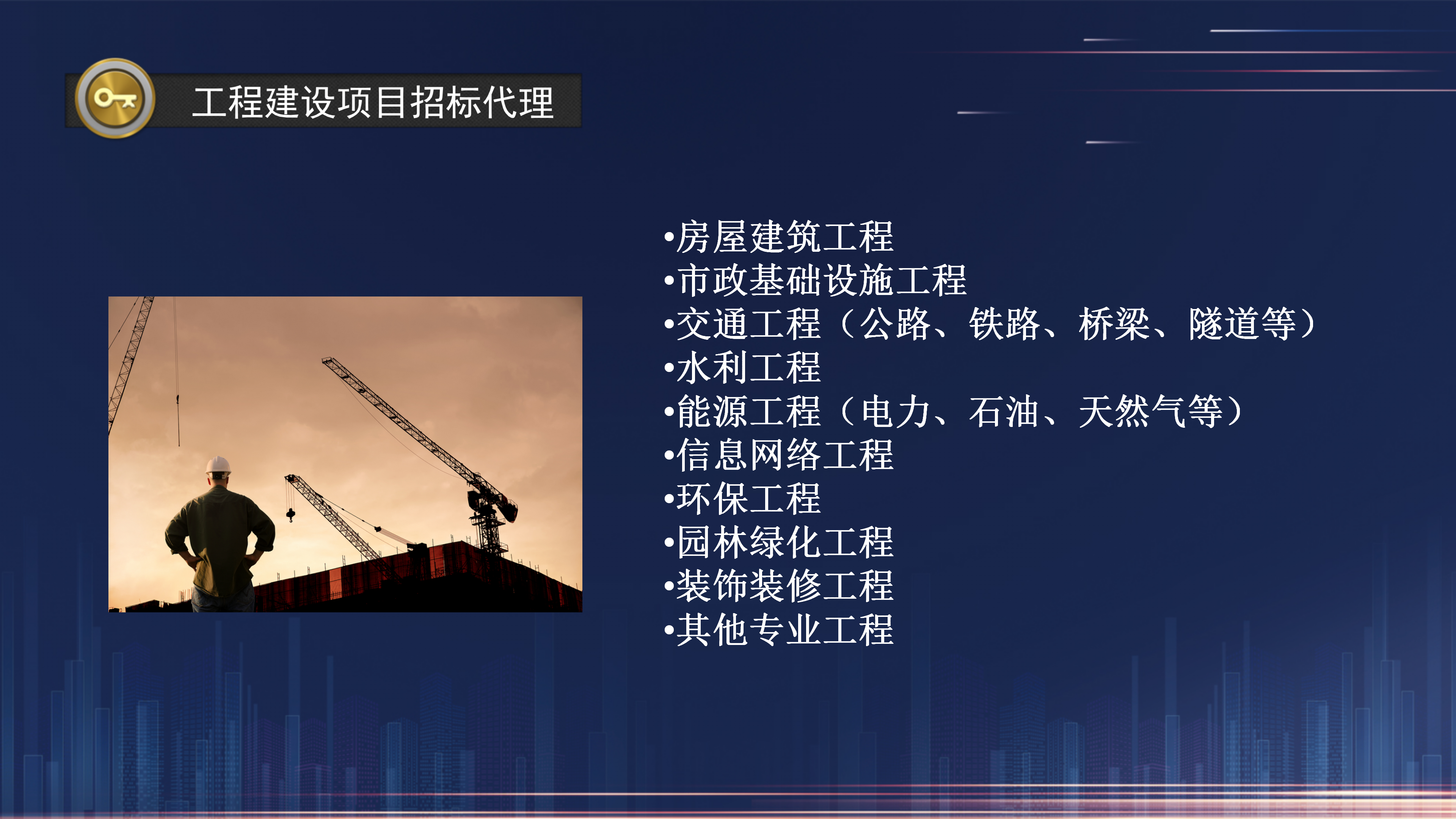 工程建设项目招标代理

•房屋建筑工程
•市政基础设施工程
•交通工程（公路、铁路、桥梁、隧道等）
•水利工程
•能源工程（电力、石油、天然气等）
•信息网络工程
•环保工程
•园林绿化工程
•装饰装修工程
•其他专业工程